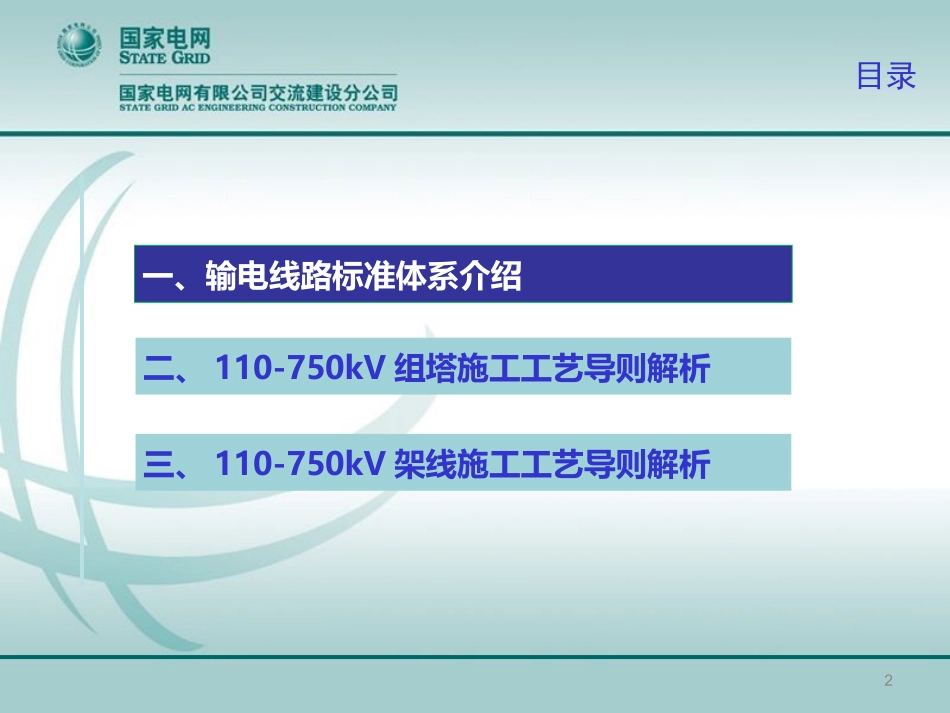 国家电网
STATE GRID
国家电网有限公司交流建设分公司
STATE GRID AC ENGINEERING CONSTRUCTION COMPANY

目录

一、输电线路标准体系介绍

二、 110-750kV 组塔施工工艺导则解析

三、 110-750kV 架线施工工艺导则解析

2